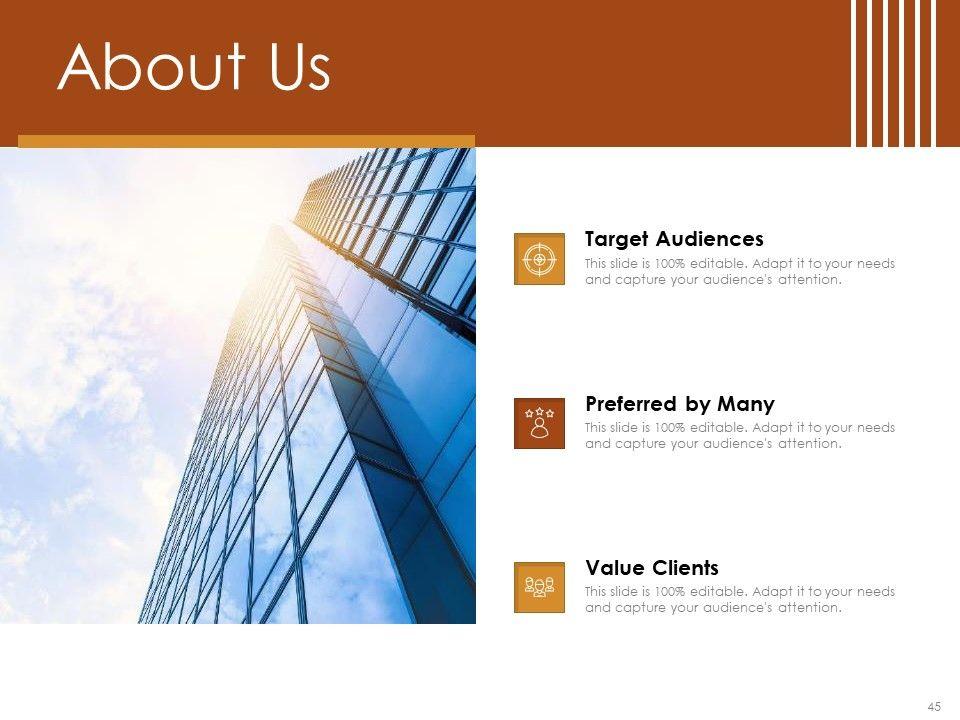 About Us

Target Audiences
This slide is 100% editable. Adapt it to your needs and capture your audience's attention.

Preferred by Many
This slide is 100% editable. Adapt it to your needs and capture your audience's attention.

Value Clients
This slide is 100% editable. Adapt it to your needs and capture your audience's attention.

45